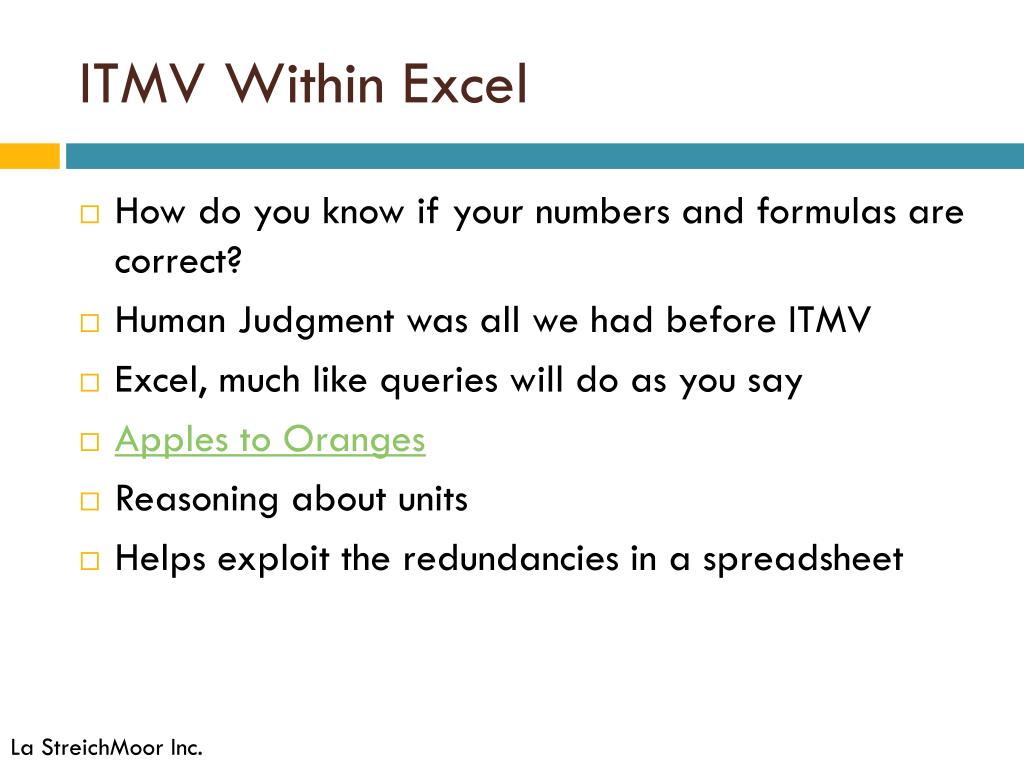 ITMV Within Excel

How do you know if your numbers and formulas are correct?

Human Judgment was all we had before ITMV

Excel, much like queries will do as you say

Apples to Oranges

Reasoning about units

Helps exploit the redundancies in a spreadsheet

La StreichMoor Inc.